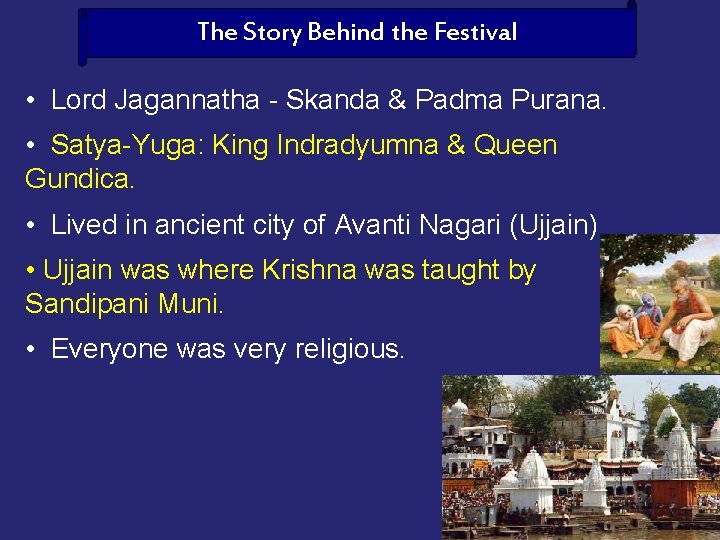 The Story Behind the Festival

• Lord Jagannatha - Skanda & Padma Purana.

• Satya-Yuga: King Indradyumna & Queen Gundica.

• Lived in ancient city of Avanti Nagari (Ujjain)

• Ujjain was where Krishna was taught by Sandipani Muni.

• Everyone was very religious.